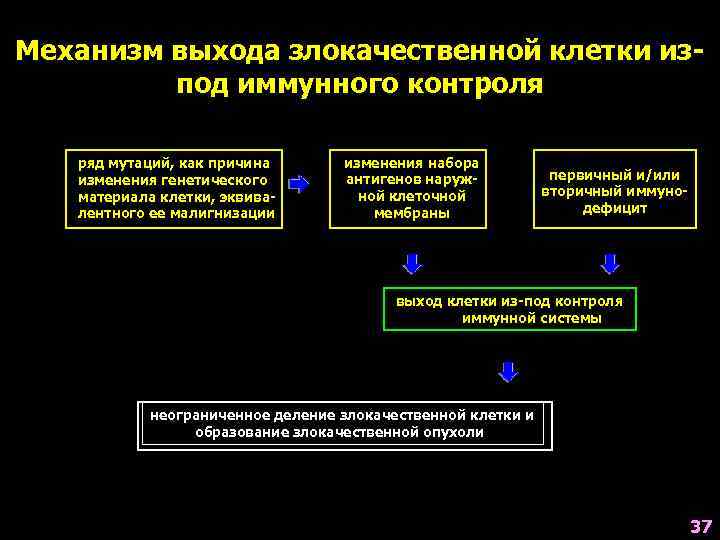 Механизм выхода злокачественной клетки из-под иммунного контроля

ряд мутаций, как причина изменения генетического материала клетки, эквивалентного ее малигнизации

изменения набора антигенов наружной клеточной мембраны

первичный и/или вторичный иммунодефицит

выход клетки из-под контроля иммунной системы

неограниченное деление злокачественной клетки и образование злокачественной опухоли

37